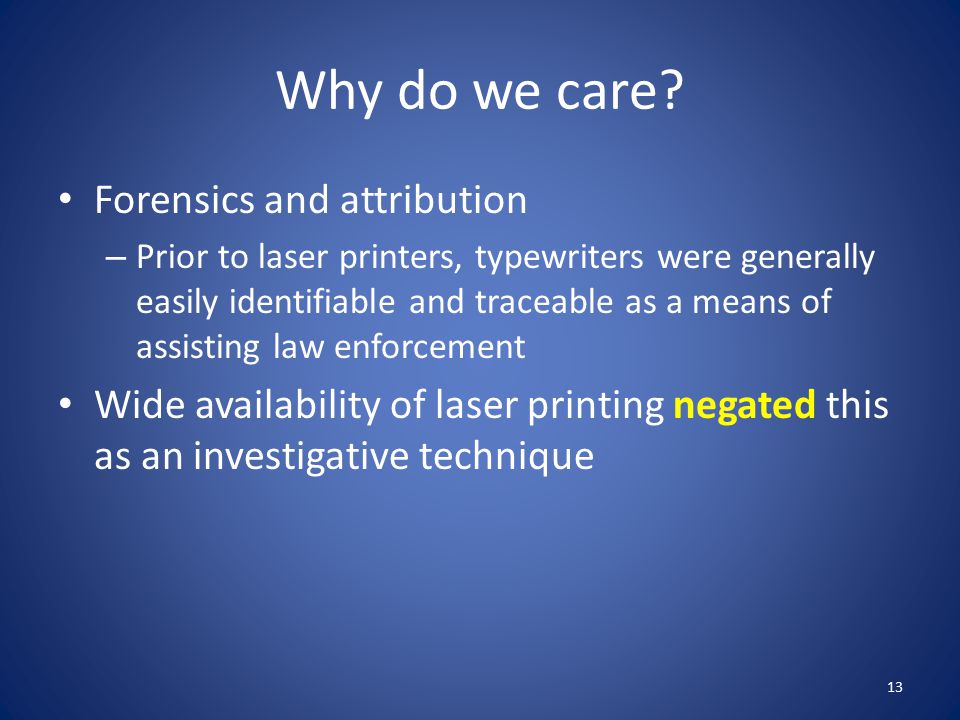 Why do we care?

• Forensics and attribution

– Prior to laser printers, typewriters were generally easily identifiable and traceable as a means of assisting law enforcement

• Wide availability of laser printing negated this as an investigative technique

13